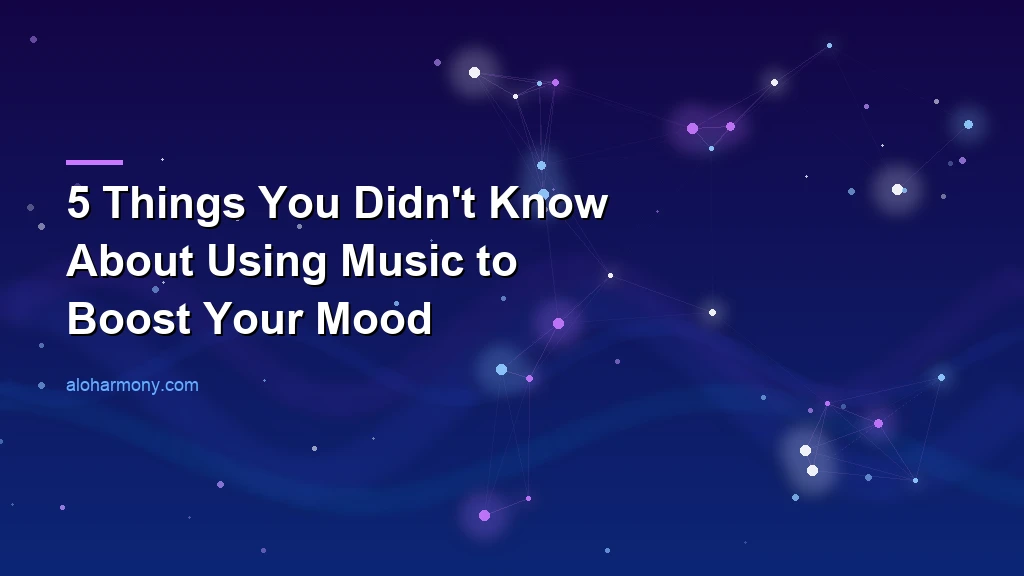 5 Things You Didn't Know About Using Music to Boost Your Mood

aloharmony.com